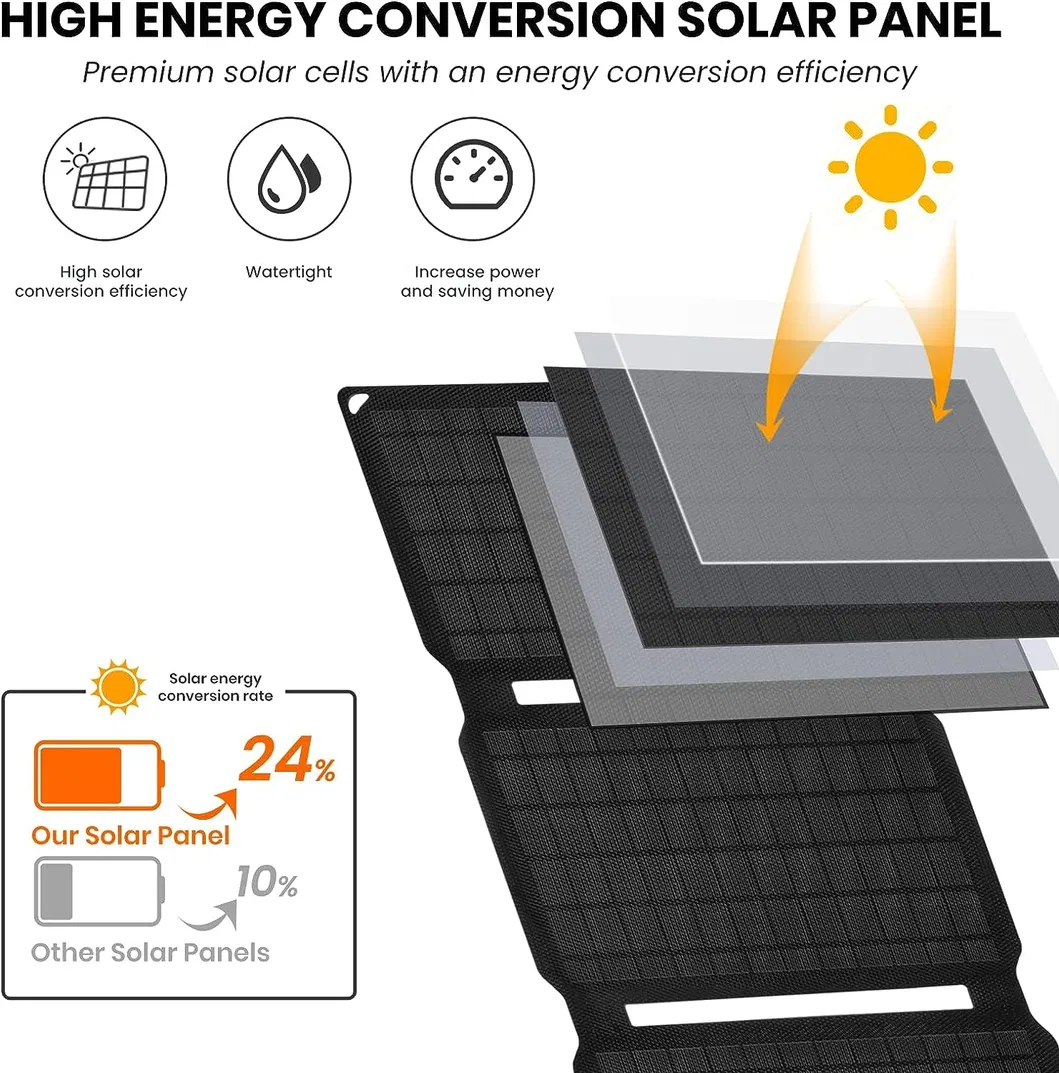 HIGH ENERGY CONVERSION SOLAR PANEL

Premium solar cells with an energy conversion efficiency

High solar conversion efficiency

Watertight

Increase power and saving money

Solar energy conversion rate

24%

Our Solar Panel

10%

Other Solar Panels